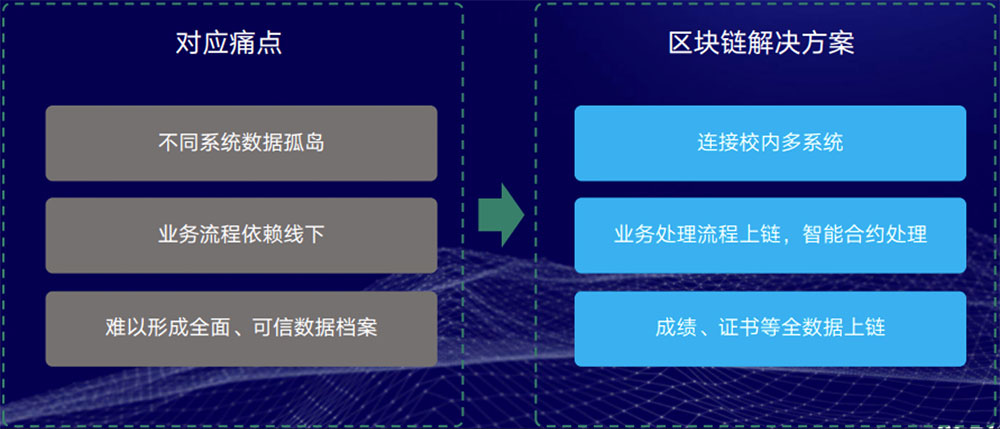 对应痛点

不同系统数据孤岛

业务流程依赖线下

难以形成全面、可信数据档案

区块链解决方案

连接校内多系统

业务处理流程上链，智能合约处理

成绩、证书等全数据上链